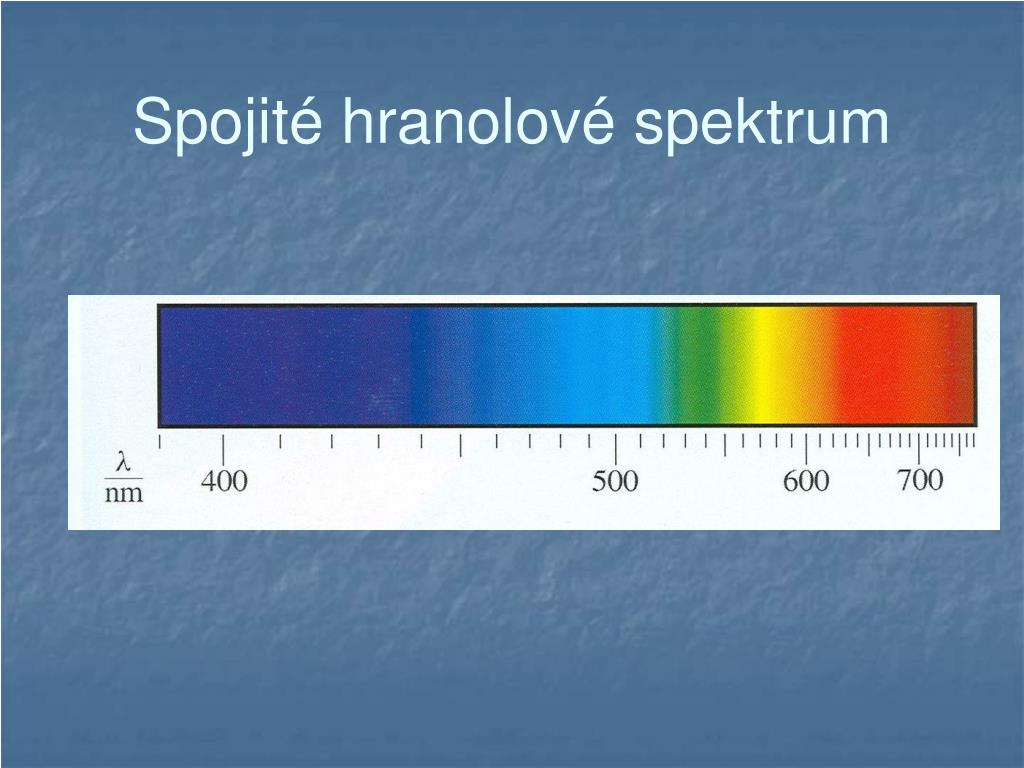 Spojité hranolové spektrum

$\frac{\lambda}{nm}$ 400 500 600 700